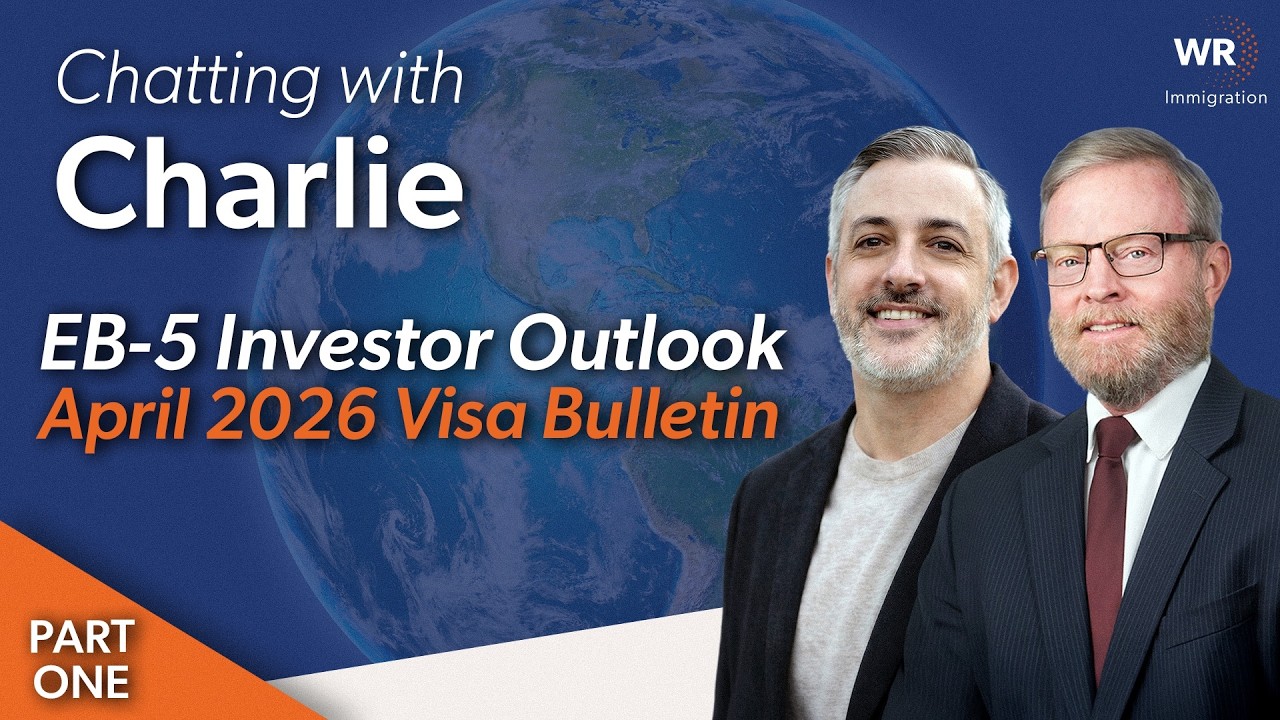 Chatting with
Charlie

WR
Immigration

EB-5 Investor Outlook
April 2026 Visa Bulletin

PART
ONE